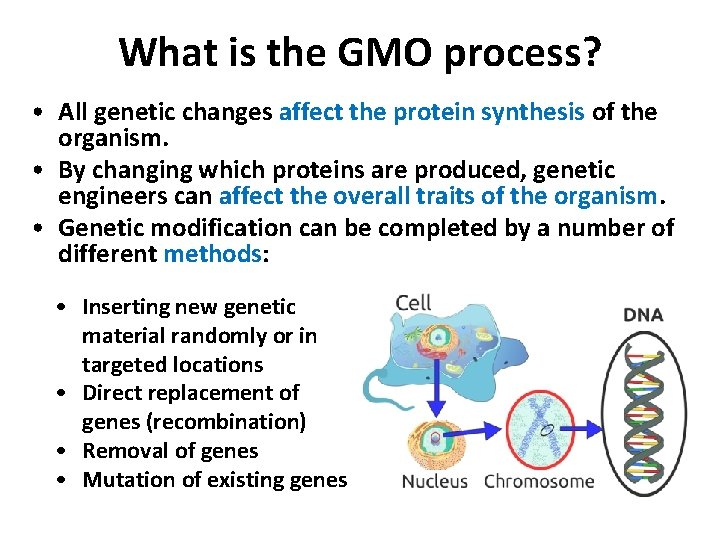 What is the GMO process?

• All genetic changes affect the protein synthesis of the organism.
• By changing which proteins are produced, genetic engineers can affect the overall traits of the organism.
• Genetic modification can be completed by a number of different methods:

• Inserting new genetic material randomly or in targeted locations
• Direct replacement of genes (recombination)
• Removal of genes
• Mutation of existing genes

Cell
DNA
Nucleus
Chromosome